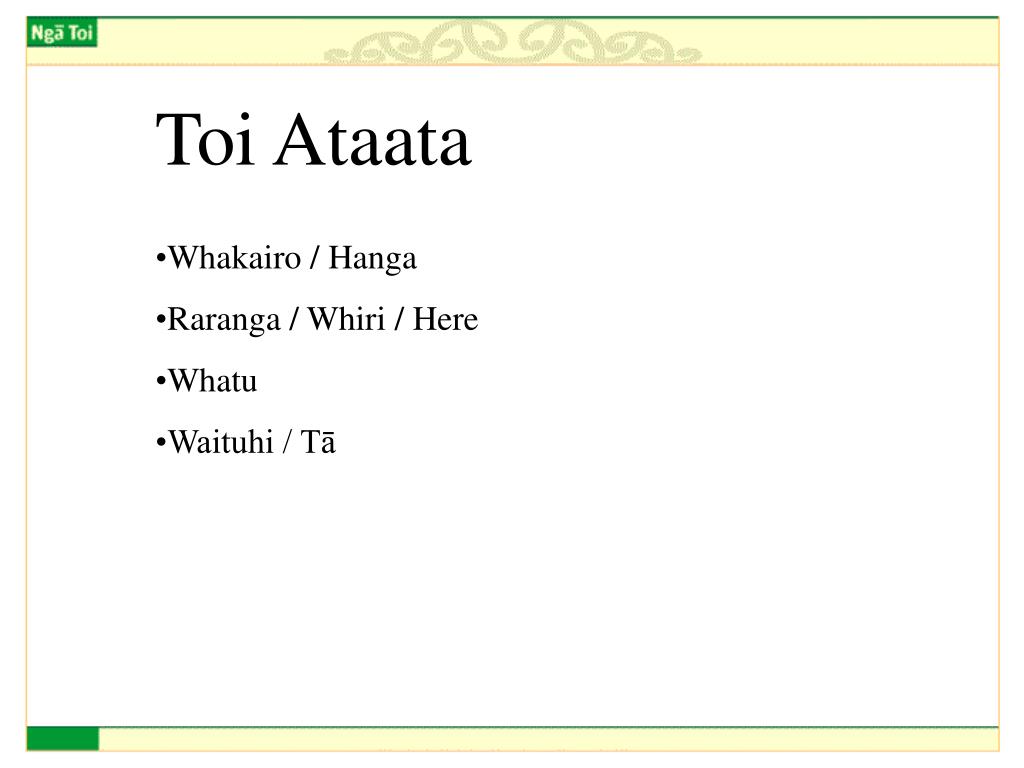 Ngā Toi

Toi Ataata

•Whakairo / Hanga

•Raranga / Whiri / Here

•Whatu

•Waituhi / Tā